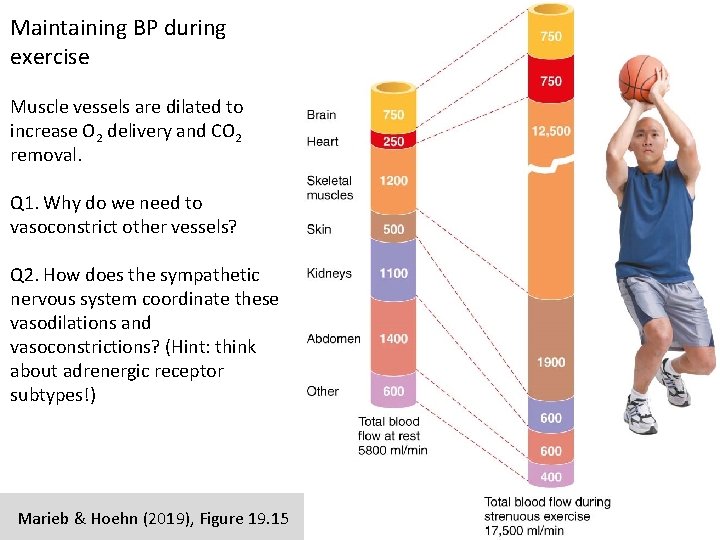 Maintaining BP during exercise

Muscle vessels are dilated to increase $O_2$ delivery and $CO_2$ removal.

Q1. Why do we need to vasoconstrict other vessels?

Q2. How does the sympathetic nervous system coordinate these vasodilations and vasoconstrictions? (Hint: think about adrenergic receptor subtypes!)

Marieb & Hoehn (2019), Figure 19.15

Brain 750
Heart 250
Skeletal muscles 1200
Skin 500
Kidneys 1100
Abdomen 1400
Other 600

Total blood flow at rest 5800 ml/min

750
750
12,500
1900
600
600
400

Total blood flow during strenuous exercise 17,500 ml/min